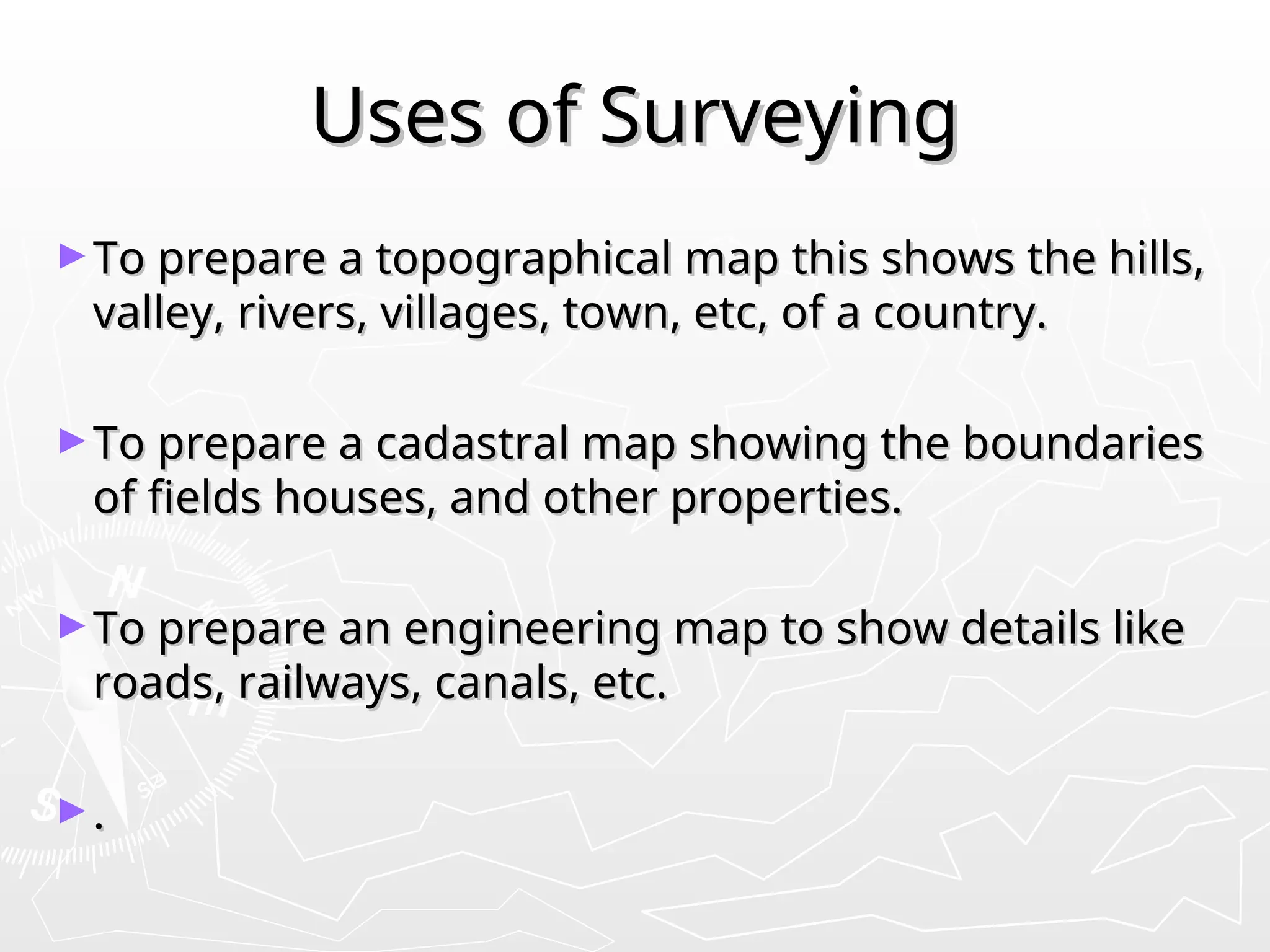 Uses of Surveying

► To prepare a topographical map this shows the hills, valley, rivers, villages, town, etc, of a country.

► To prepare a cadastral map showing the boundaries of fields houses, and other properties.

► To prepare an engineering map to show details like roads, railways, canals, etc.

► .